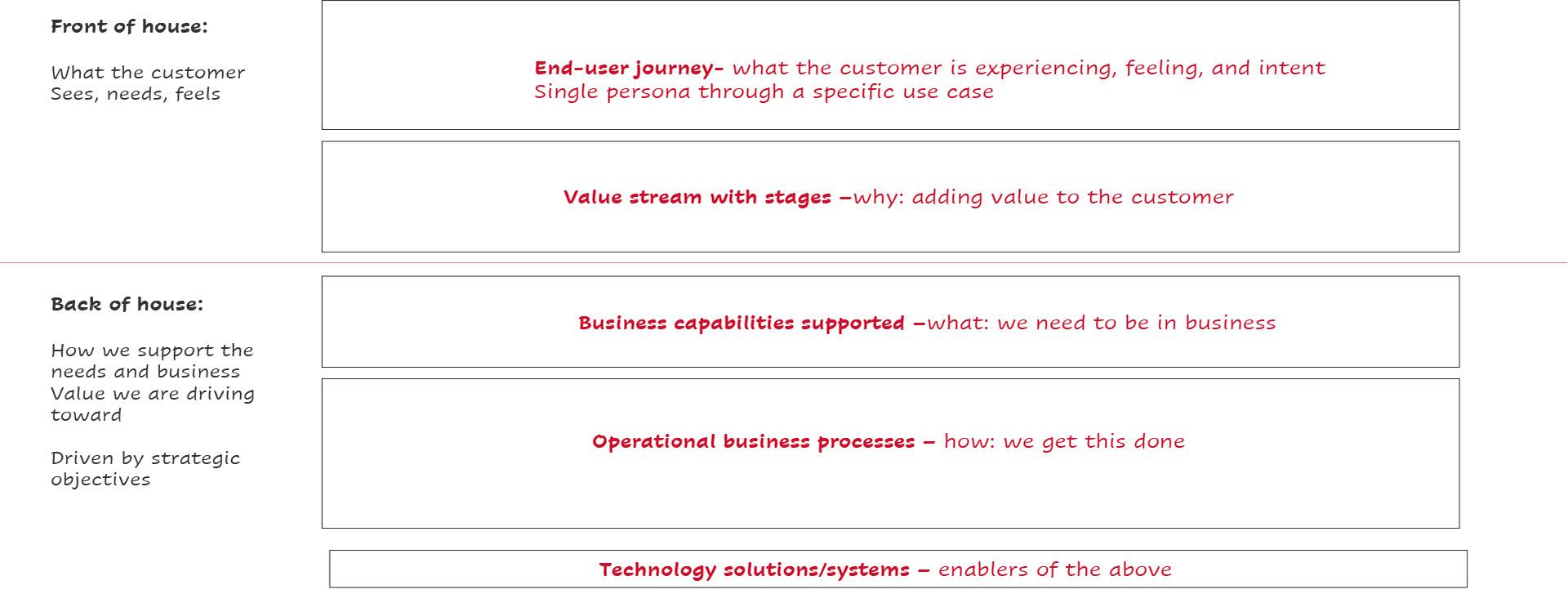 Front of house:

What the customer Sees, needs, feels

End-user journey- what the customer is experiencing, feeling, and intent
Single persona through a specific use case

Value stream with stages –why: adding value to the customer

Back of house:

How we support the needs and business Value we are driving toward

Driven by strategic objectives

Business capabilities supported –what: we need to be in business

Operational business processes – how: we get this done

Technology solutions/systems – enablers of the above